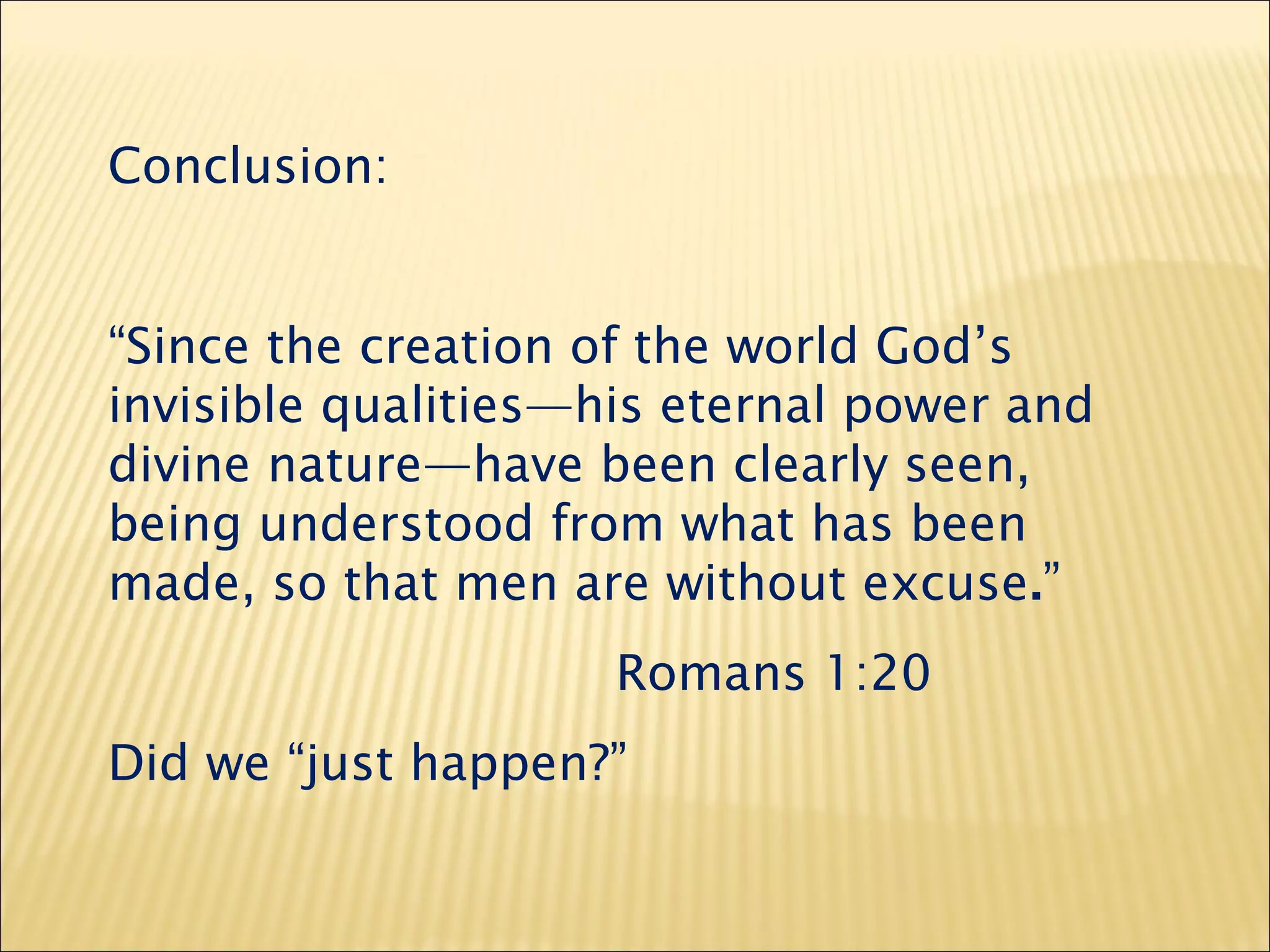 Conclusion:

“Since the creation of the world God’s invisible qualities—his eternal power and divine nature—have been clearly seen, being understood from what has been made, so that men are without excuse.”

Romans 1:20

Did we “just happen?”